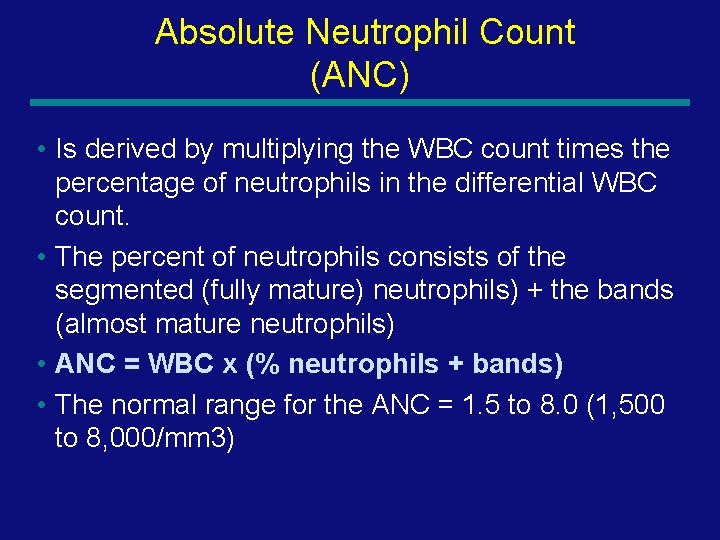 Absolute Neutrophil Count (ANC)

• Is derived by multiplying the WBC count times the percentage of neutrophils in the differential WBC count.

• The percent of neutrophils consists of the segmented (fully mature) neutrophils) + the bands (almost mature neutrophils)

• ANC = WBC x (% neutrophils + bands)

• The normal range for the ANC = 1.5 to 8.0 (1,500 to 8,000/mm3)